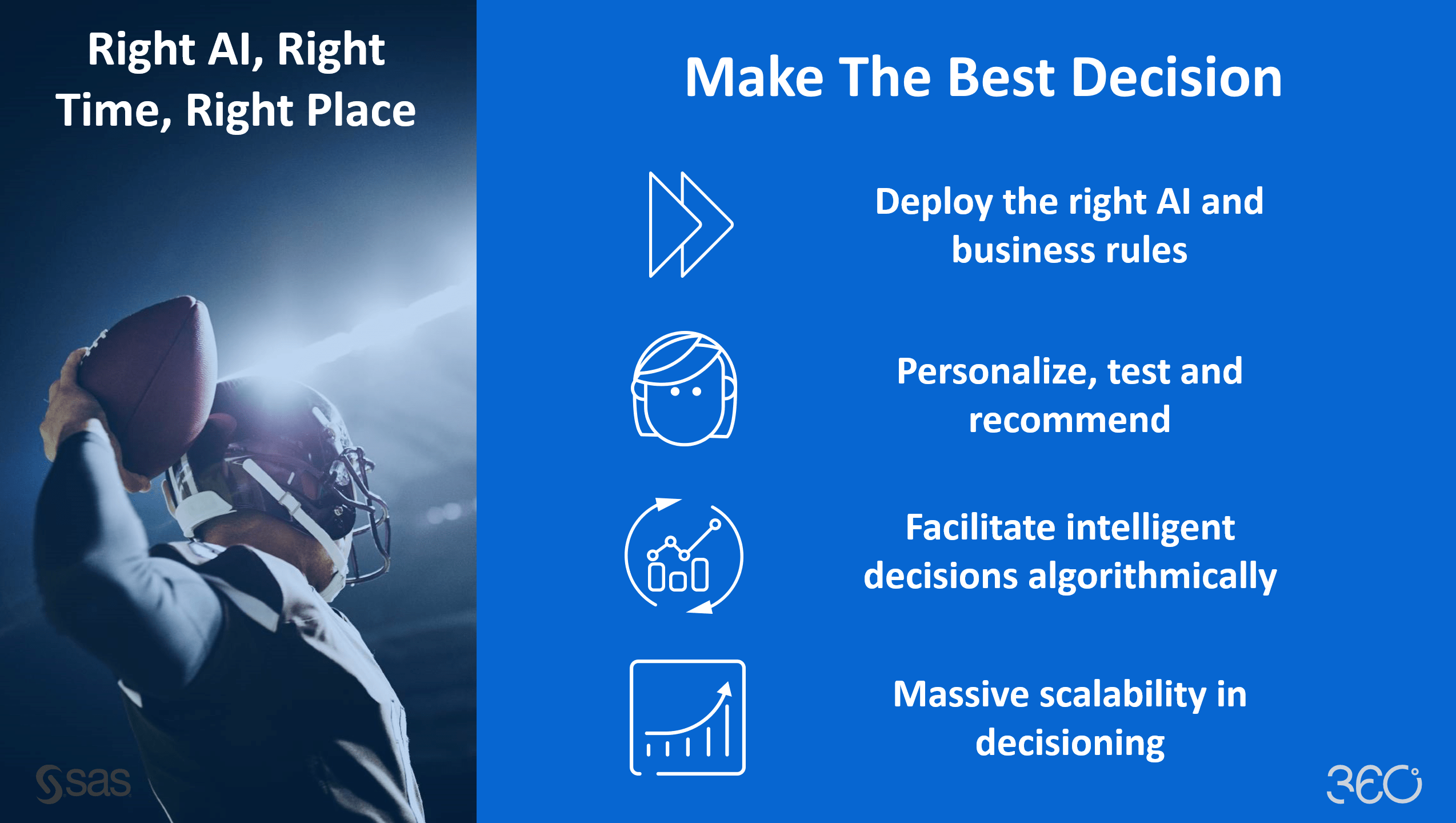 Right AI, Right Time, Right Place

sas

Make The Best Decision

Deploy the right AI and business rules

Personalize, test and recommend

Facilitate intelligent decisions algorithmically

Massive scalability in decisioning

360